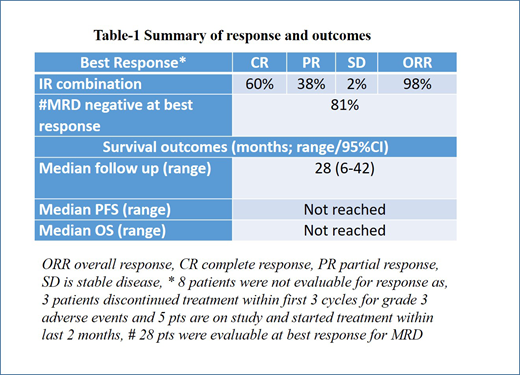 Table-1 Summary of response and outcomes

| Best Response* | CR | PR | SD | ORR |
|---|---|---|---|---|
| IR combination | 60% | 38% | 2% | 98% |
| #MRD negative at best response | 81% | | | |
| Survival outcomes (months; range/95%CI) | | | | |
| Median follow up (range) | 28 (6-42) | | | |
| Median PFS (range) | Not reached | | | |
| Median OS (range) | Not reached | | | |

ORR overall response, CR complete response, PR partial response, SD is stable disease, * 8 patients were not evaluable for response as, 3 patients discontinued treatment within first 3 cycles for grade 3 adverse events and 5 pts are on study and started treatment within last 2 months, # 28 pts were evaluable at best response for MRD